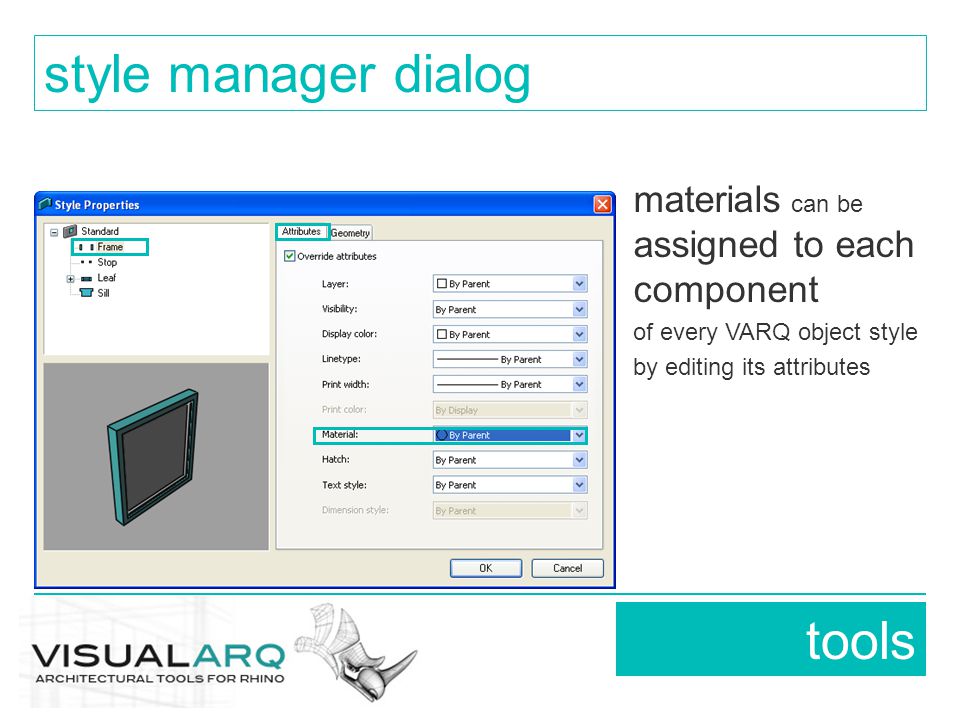 style manager dialog

Style Properties

Standard
Frame
Stop
Leaf
Sill

Attributes Geometry

Override attributes

Layer: By Parent
Visibility: By Parent
Display color: By Parent
Linetype: By Parent
Print width: By Parent
Print color: By Display
Material: By Parent
Hatch: By Parent
Text style: By Parent
Dimension style: By Parent

OK Cancel

materials can be assigned to each component of every VARQ object style by editing its attributes

VISUALARQ
ARCHITECTURAL TOOLS FOR RHINO

tools